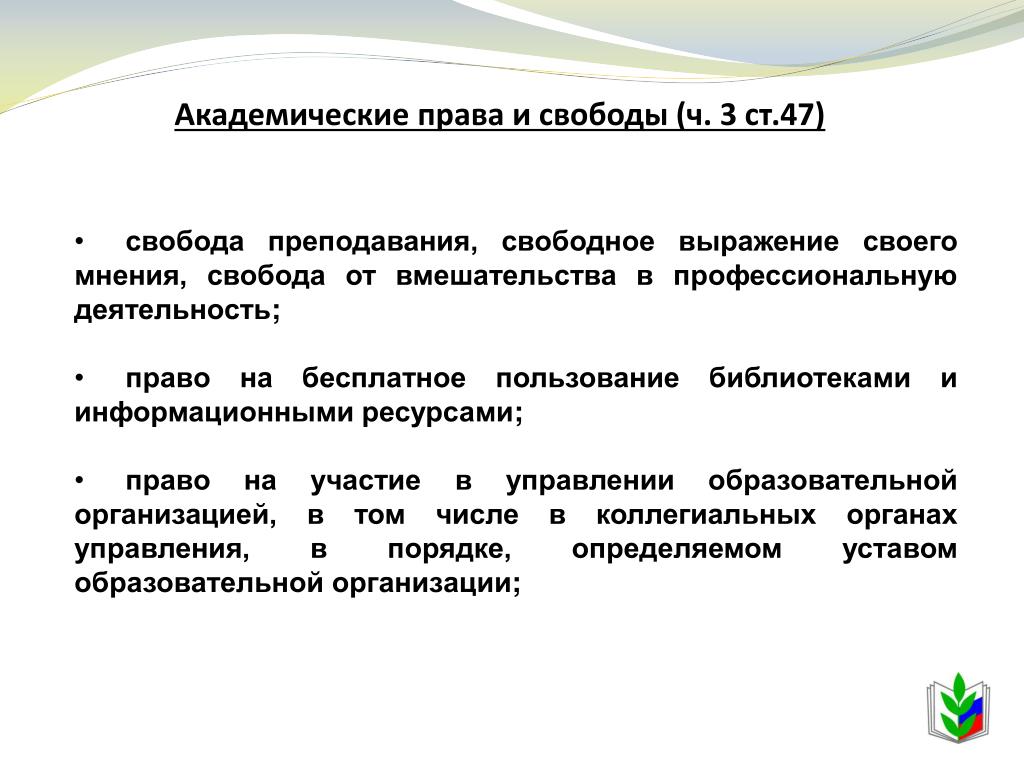 Академические права и свободы (ч. 3 ст.47)

• свобода преподавания, свободное выражение своего мнения, свобода от вмешательства в профессиональную деятельность;

• право на бесплатное пользование библиотеками и информационными ресурсами;

• право на участие в управлении образовательной организацией, в том числе в коллегиальных органах управления, в порядке, определяемом уставом образовательной организации;